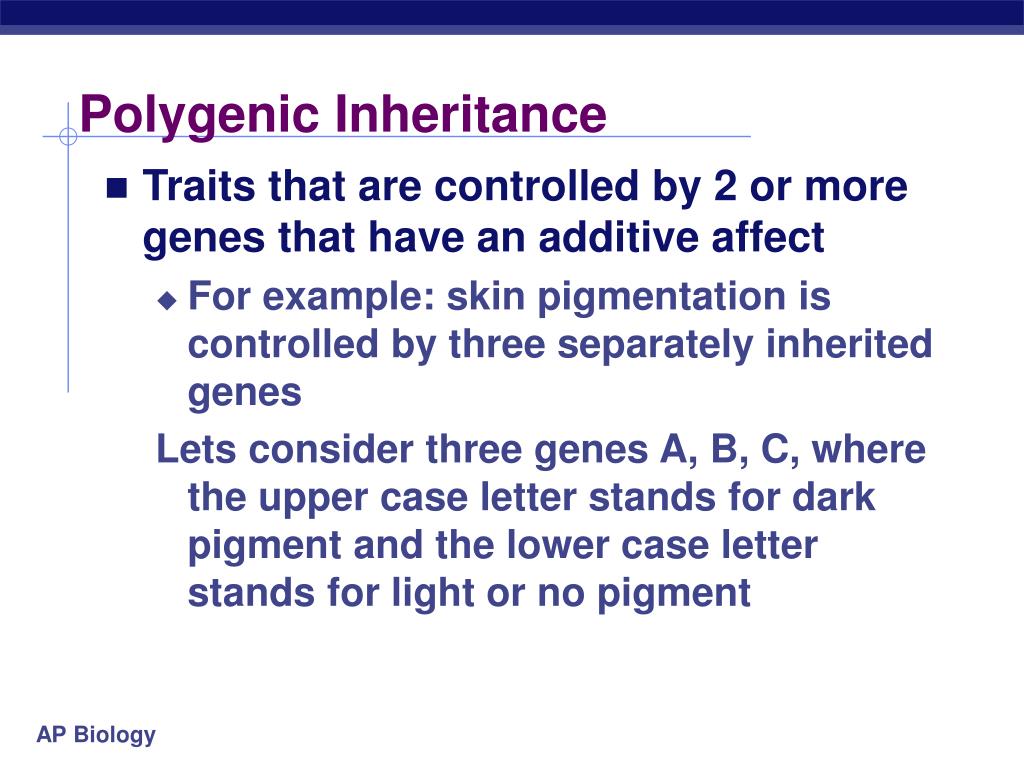 Polygenic Inheritance

Traits that are controlled by 2 or more genes that have an additive affect

For example: skin pigmentation is controlled by three separately inherited genes

Lets consider three genes A, B, C, where the upper case letter stands for dark pigment and the lower case letter stands for light or no pigment

AP Biology